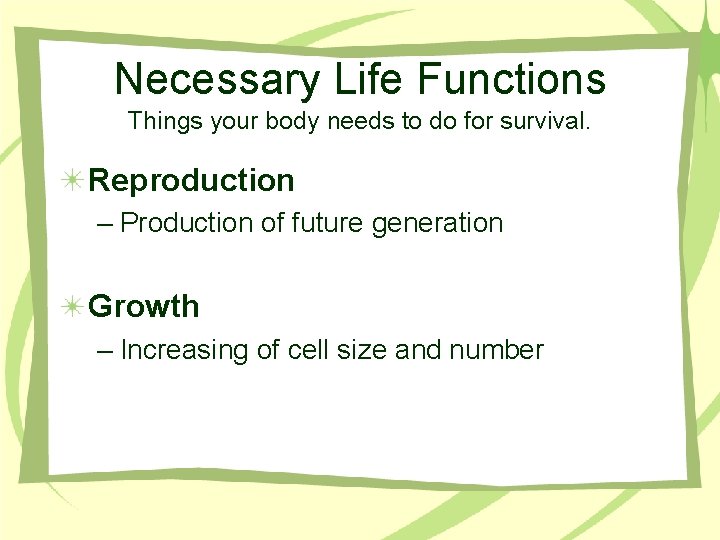 Necessary Life Functions
Things your body needs to do for survival.

Reproduction
– Production of future generation

Growth
– Increasing of cell size and number